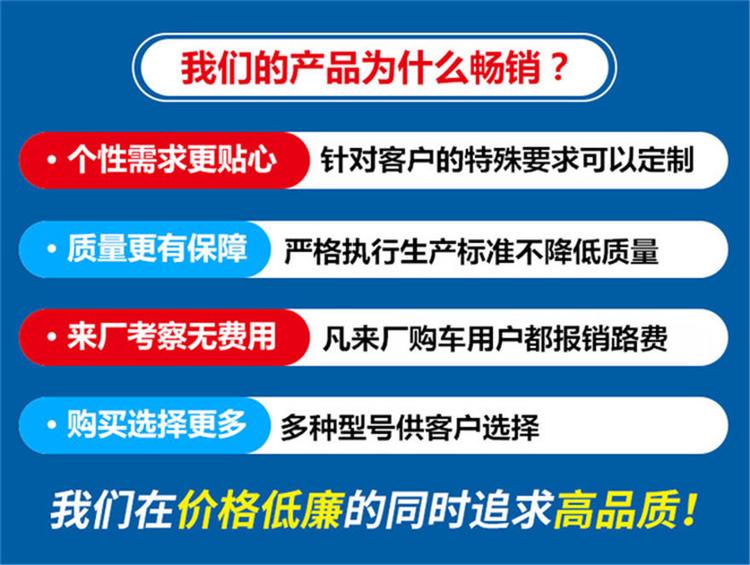 我们的产品为什么畅销？

• 个性需求更贴心 针对客户的特殊要求可以定制

• 质量更有保障 严格执行生产标准不降低质量

• 来厂考察无费用 凡来厂购车用户都报销路费

• 购买选择更多 多种型号供客户选择

我们在价格低廉的同时追求高品质！